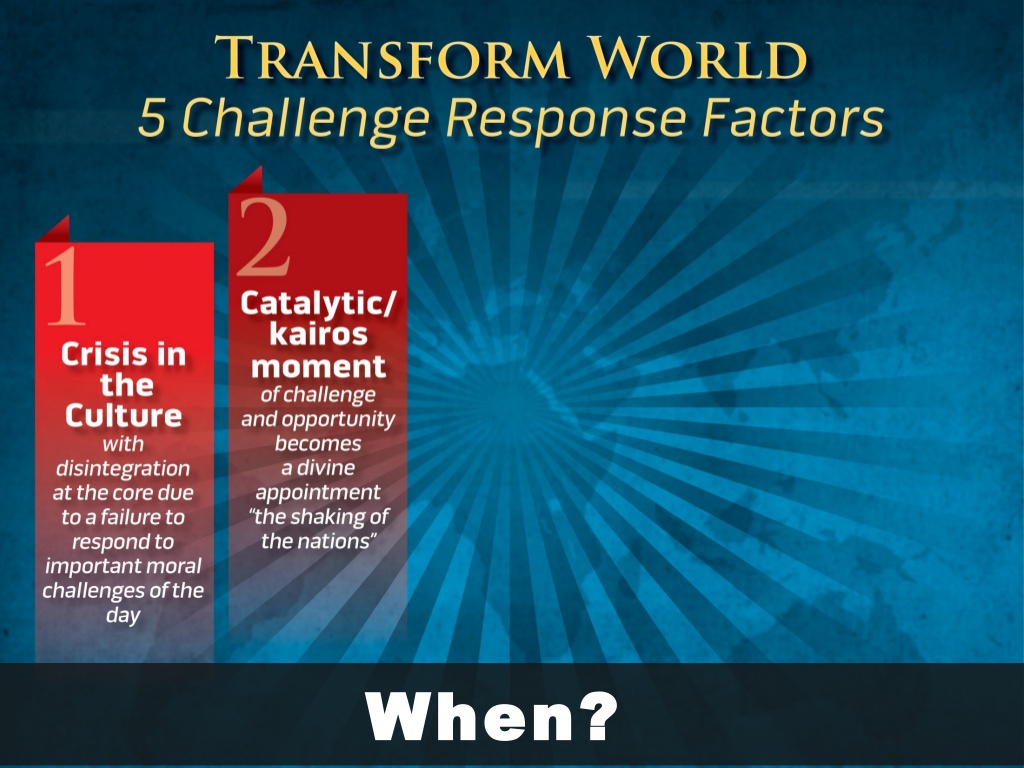 TRANSFORM WORLD
5 Challenge Response Factors

1
Crisis in the Culture
with disintegration at the core due to a failure to respond to important moral challenges of the day

2
Catalytic/ kairos moment
of challenge and opportunity becomes a divine appointment "the shaking of the nations"

When?